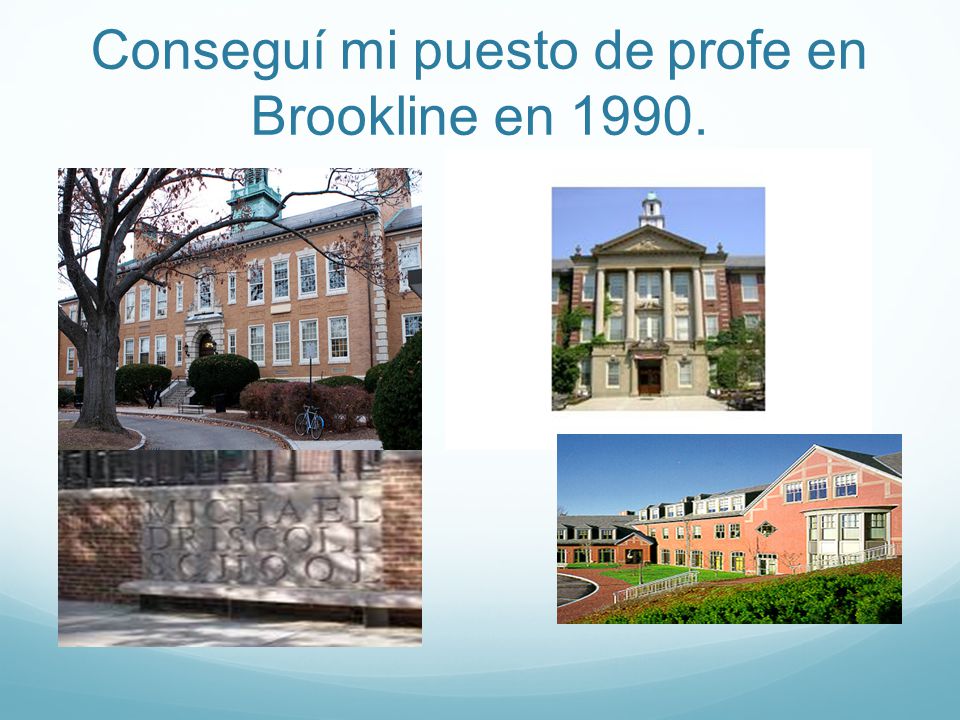 Conseguí mi puesto de profe en Brookline en 1990.

MICHAEL DRISCOLL SCHOOL